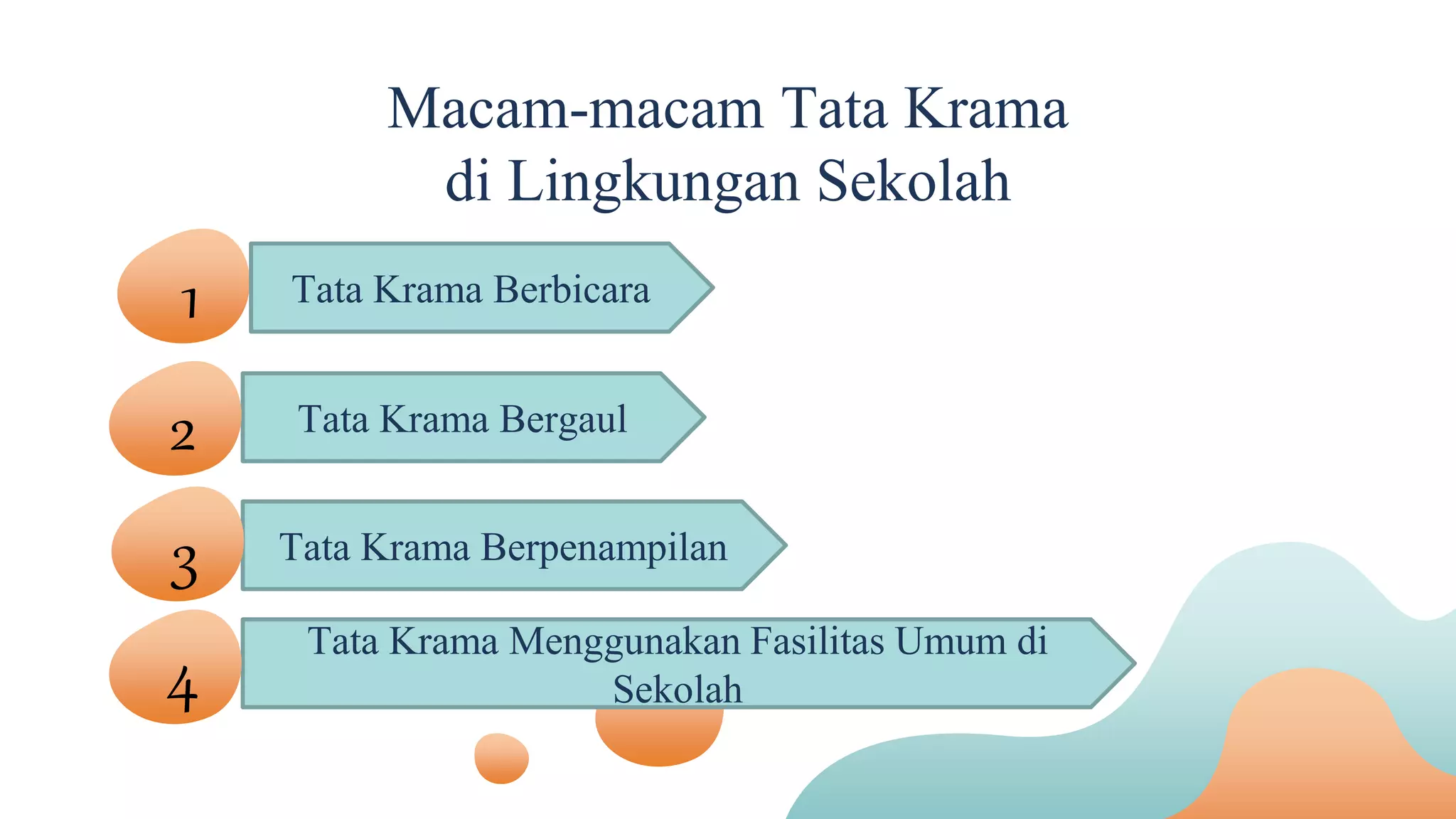 Macam-macam Tata Krama di Lingkungan Sekolah

1
Tata Krama Berbicara

2
Tata Krama Bergaul

3
Tata Krama Berpenampilan

4
Tata Krama Menggunakan Fasilitas Umum di Sekolah